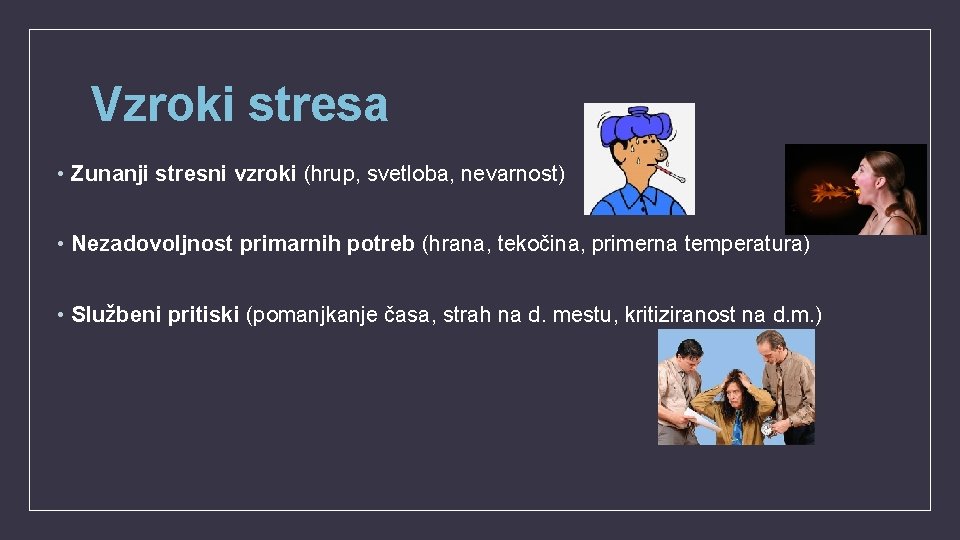 Vzroki stresa

• Zunanji stresni vzroki (hrup, svetloba, nevarnost)

• Nezadovoljnost primarnih potreb (hrana, tekočina, primerna temperatura)

• Službeni pritiski (pomanjkanje časa, strah na d. mestu, kritiziranost na d.m.)